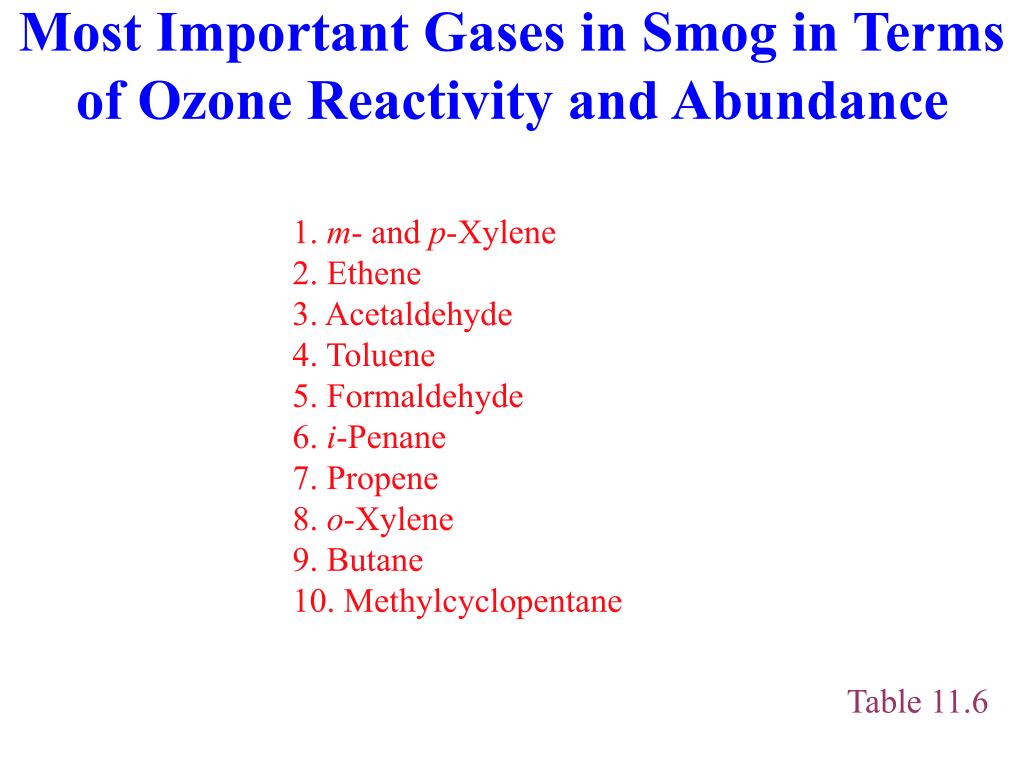 Most Important Gases in Smog in Terms of Ozone Reactivity and Abundance

1. m- and p-Xylene
2. Ethene
3. Acetaldehyde
4. Toluene
5. Formaldehyde
6. i-Penane
7. Propene
8. o-Xylene
9. Butane
10. Methylcyclopentane

Table 11.6